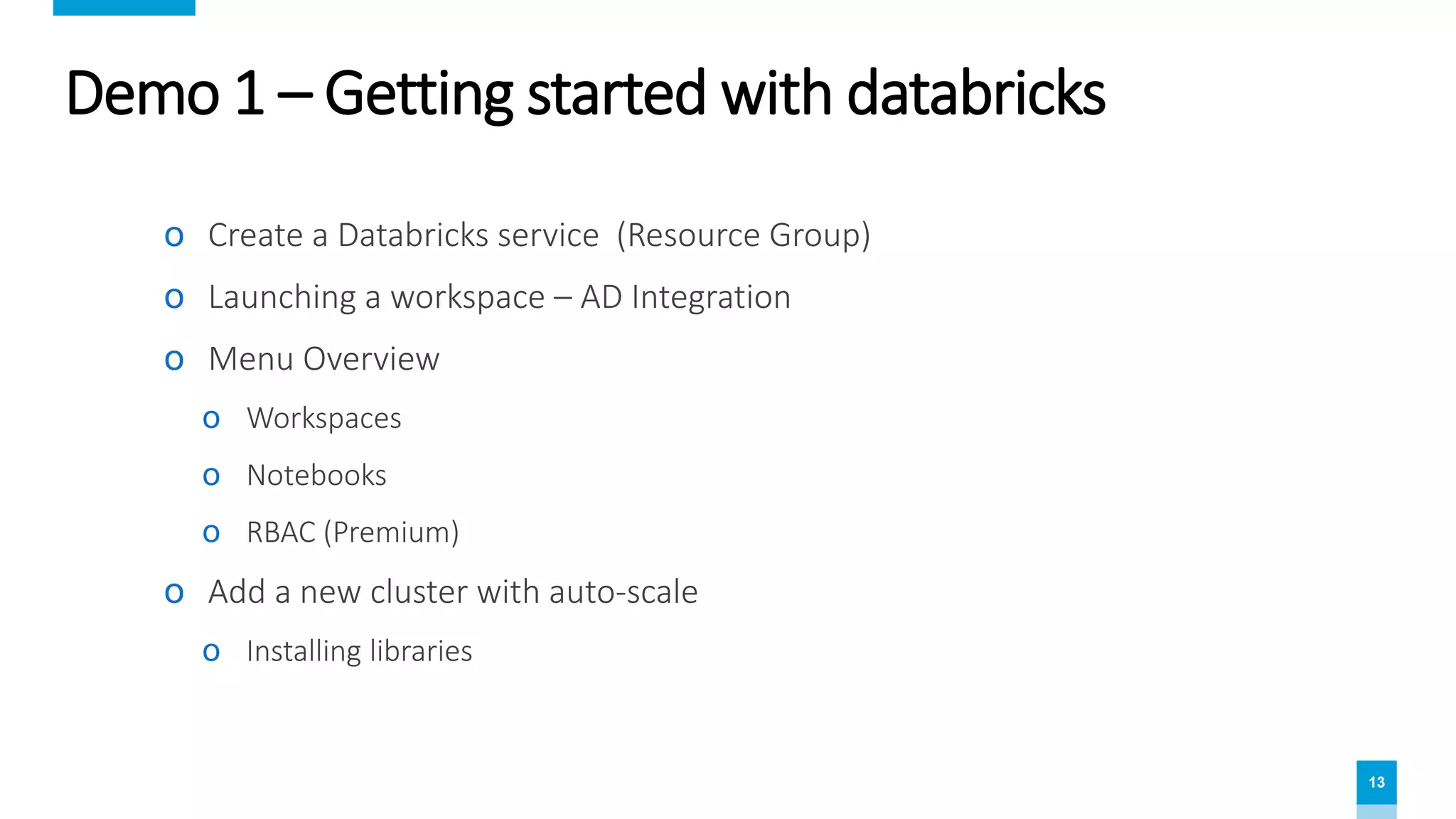 Demo 1 – Getting started with databricks

o Create a Databricks service (Resource Group)

o Launching a workspace – AD Integration

o Menu Overview

o Workspaces

o Notebooks

o RBAC (Premium)

o Add a new cluster with auto-scale

o Installing libraries

13